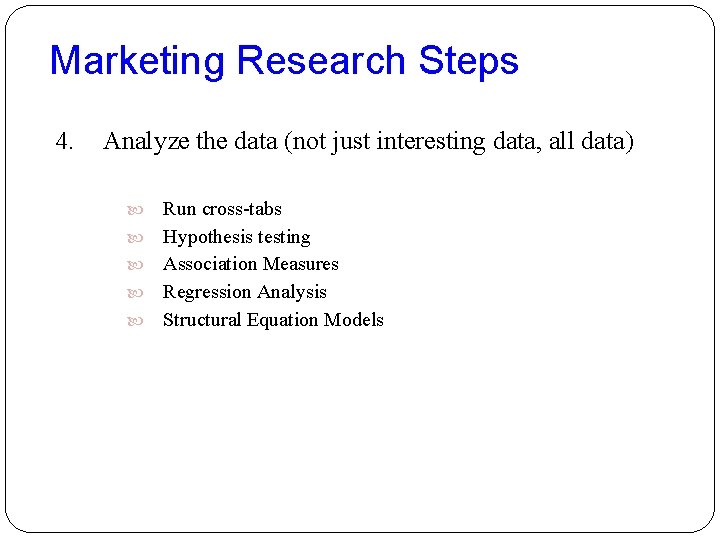 Marketing Research Steps

4. Analyze the data (not just interesting data, all data)

Run cross-tabs
Hypothesis testing
Association Measures
Regression Analysis
Structural Equation Models